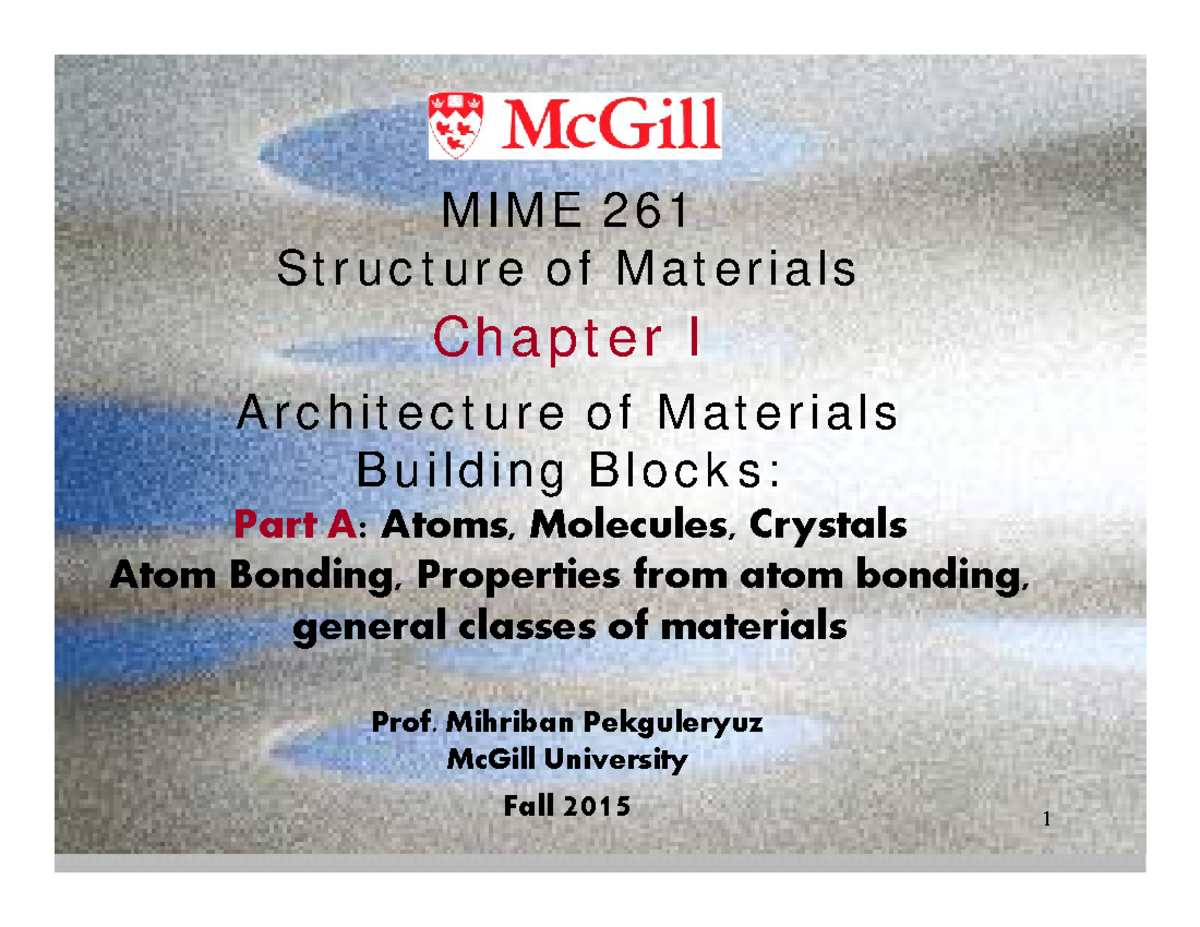 McGill

MIME 261
Structure of Materials
Chapter I
Architecture of Materials
Building Blocks:
Part A: Atoms, Molecules, Crystals
Atom Bonding, Properties from atom bonding, general classes of materials

Prof. Mihriban Pekguleryuz
McGill University
Fall 2015

1